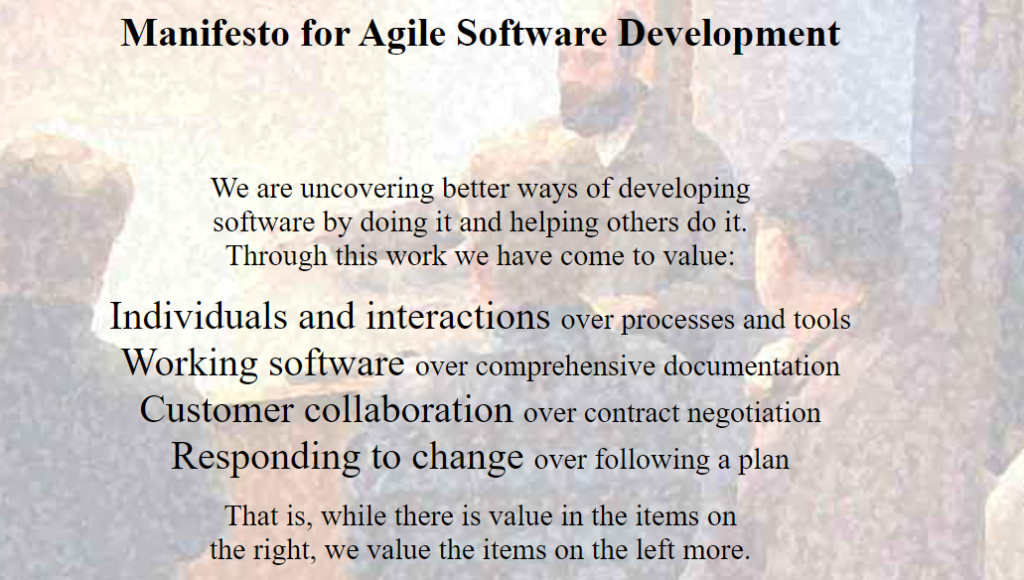 Manifesto for Agile Software Development

We are uncovering better ways of developing software by doing it and helping others do it. Through this work we have come to value:

Individuals and interactions over processes and tools
Working software over comprehensive documentation
Customer collaboration over contract negotiation
Responding to change over following a plan

That is, while there is value in the items on the right, we value the items on the left more.